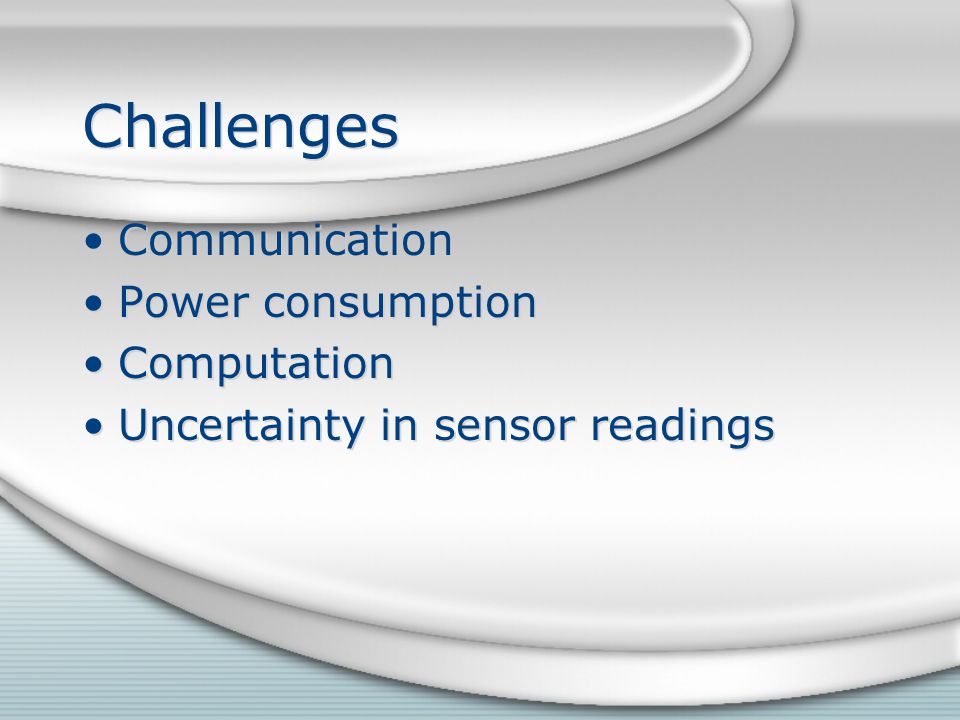 Challenges

• Communication
• Power consumption
• Computation
• Uncertainty in sensor readings